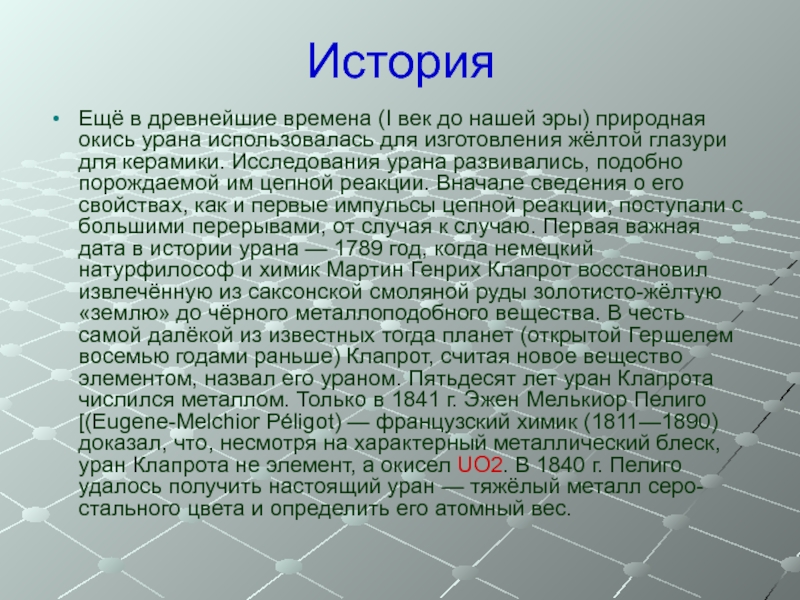 История

• Ещё в древнейшие времена (I век до нашей эры) природная окись урана использовалась для изготовления жёлтой глазури для керамики. Исследования урана развивались, подобно порождаемой им цепной реакции. Вначале сведения о его свойствах, как и первые импульсы цепной реакции, поступали с большими перерывами, от случая к случаю. Первая важная дата в истории урана — 1789 год, когда немецкий натурфилософ и химик Мартин Генрих Клапрот восстановил извлечённую из саксонской смоляной руды золотисто-жёлтую «землю» до чёрного металлоподобного вещества. В честь самой далёкой из известных тогда планет (открытой Гершелем восемью годами раньше) Клапрот, считая новое вещество элементом, назвал его ураном. Пятьдесят лет уран Клапрота числился металлом. Только в 1841 г. Эжен Мелькиор Пелиго [(Eugene-Melchior Péligot) — французский химик (1811—1890) доказал, что, несмотря на характерный металлический блеск, уран Клапрота не элемент, а окисел UO2. В 1840 г. Пелиго удалось получить настоящий уран — тяжёлый металл серо-стального цвета и определить его атомный вес.